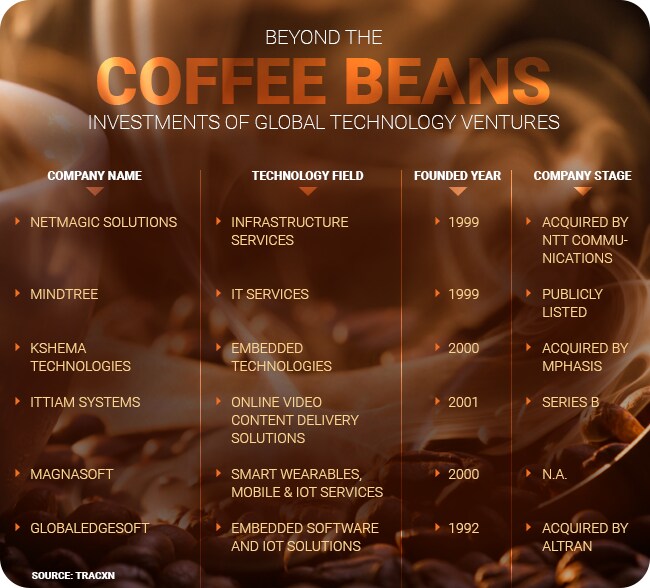 BEYOND THE
COFFEE BEANS
INVESTMENTS OF GLOBAL TECHNOLOGY VENTURES

| COMPANY NAME | TECHNOLOGY FIELD | FOUNDED YEAR | COMPANY STAGE |
|---|---|---|---|
| NETMAGIC SOLUTIONS | INFRASTRUCTURE SERVICES | 1999 | ACQUIRED BY NTT COMMUNICATIONS |
| MINDTREE | IT SERVICES | 1999 | PUBLICLY LISTED |
| KSHEMA TECHNOLOGIES | EMBEDDED TECHNOLOGIES | 2000 | ACQUIRED BY MPHASIS |
| ITTIAM SYSTEMS | ONLINE VIDEO CONTENT DELIVERY SOLUTIONS | 2001 | SERIES B |
| MAGNASOFT | SMART WEARABLES, MOBILE & IOT SERVICES | 2000 | N.A. |
| GLOBALEDGESOFT | EMBEDDED SOFTWARE AND IOT SOLUTIONS | 1992 | ACQUIRED BY ALTRAN |

SOURCE: TRACXN